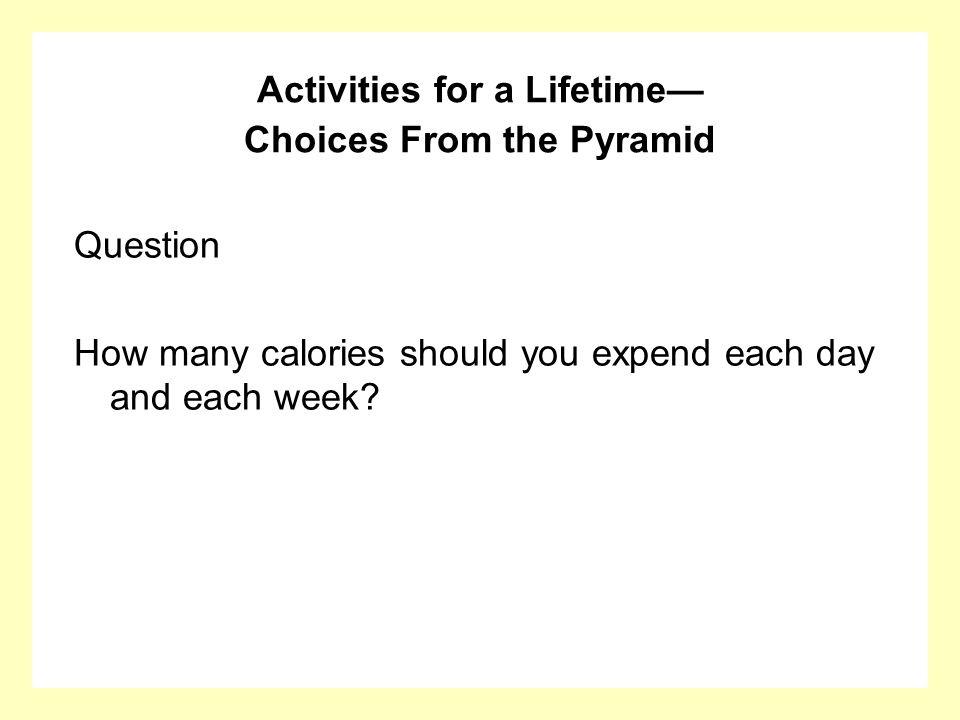 Activities for a Lifetime—
Choices From the Pyramid

Question

How many calories should you expend each day and each week?